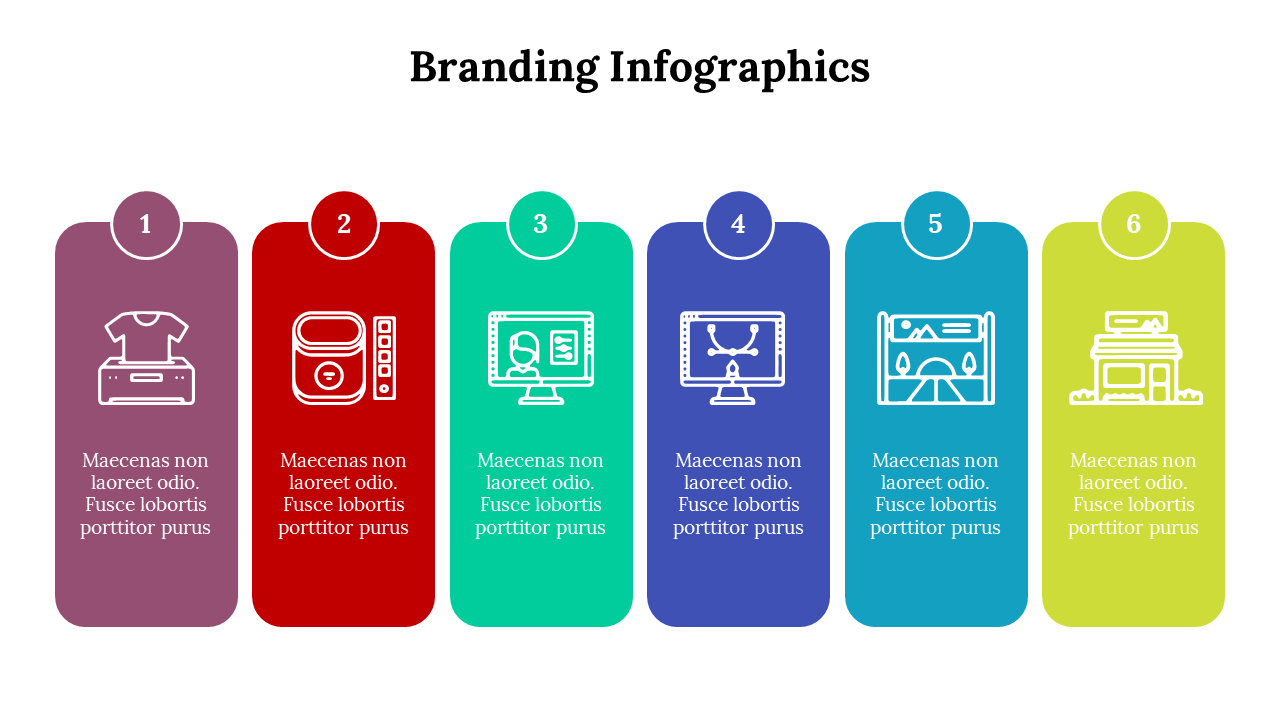 Branding Infographics

1

Maecenas non laoreet odio. Fusce lobortis porttitor purus

2

Maecenas non laoreet odio. Fusce lobortis porttitor purus

3

Maecenas non laoreet odio. Fusce lobortis porttitor purus

4

Maecenas non laoreet odio. Fusce lobortis porttitor purus

5

Maecenas non laoreet odio. Fusce lobortis porttitor purus

6

Maecenas non laoreet odio. Fusce lobortis porttitor purus